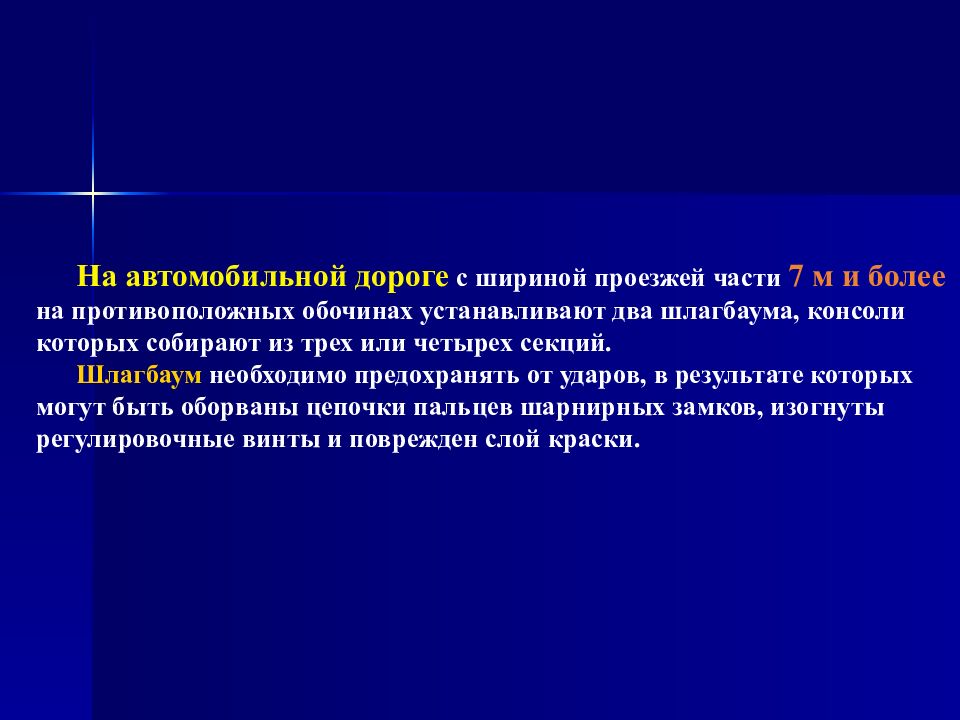 На автомобильной дороге с шириной проезжей части 7 м и более на противоположных обочинах устанавливают два шлагбаума, консоли которых собирают из трех или четырех секций.

Шлагбаум необходимо предохранять от ударов, в результате которых могут быть оборваны цепочки пальцев шарнирных замков, изогнуты регулировочные винты и поврежден слой краски.